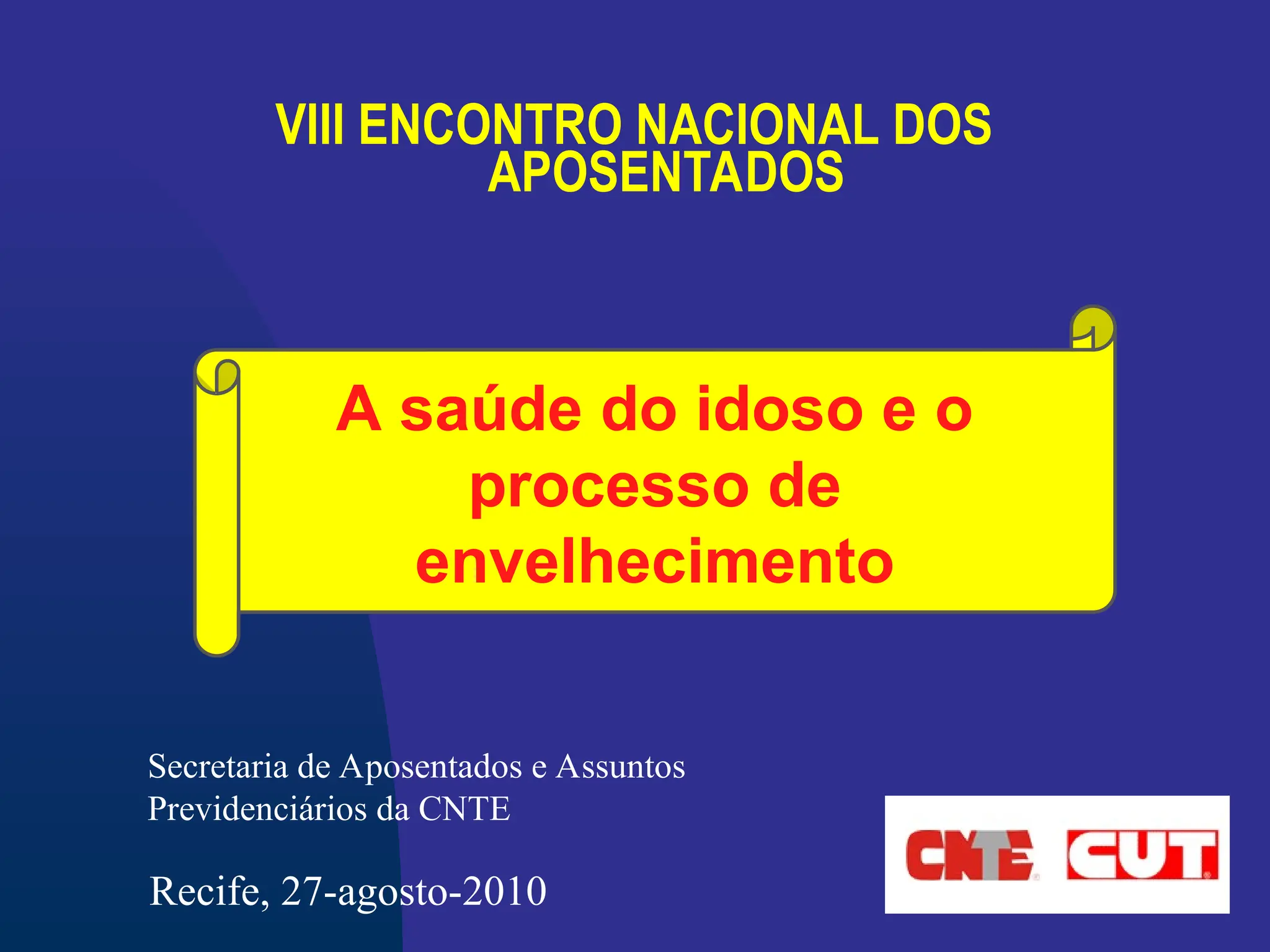 VIII ENCONTRO NACIONAL DOS APOSENTADOS

A saúde do idoso e o processo de envelhecimento

Secretaria de Aposentados e Assuntos Previdenciários da CNTE

Recife, 27-agosto-2010

CNTE CUT